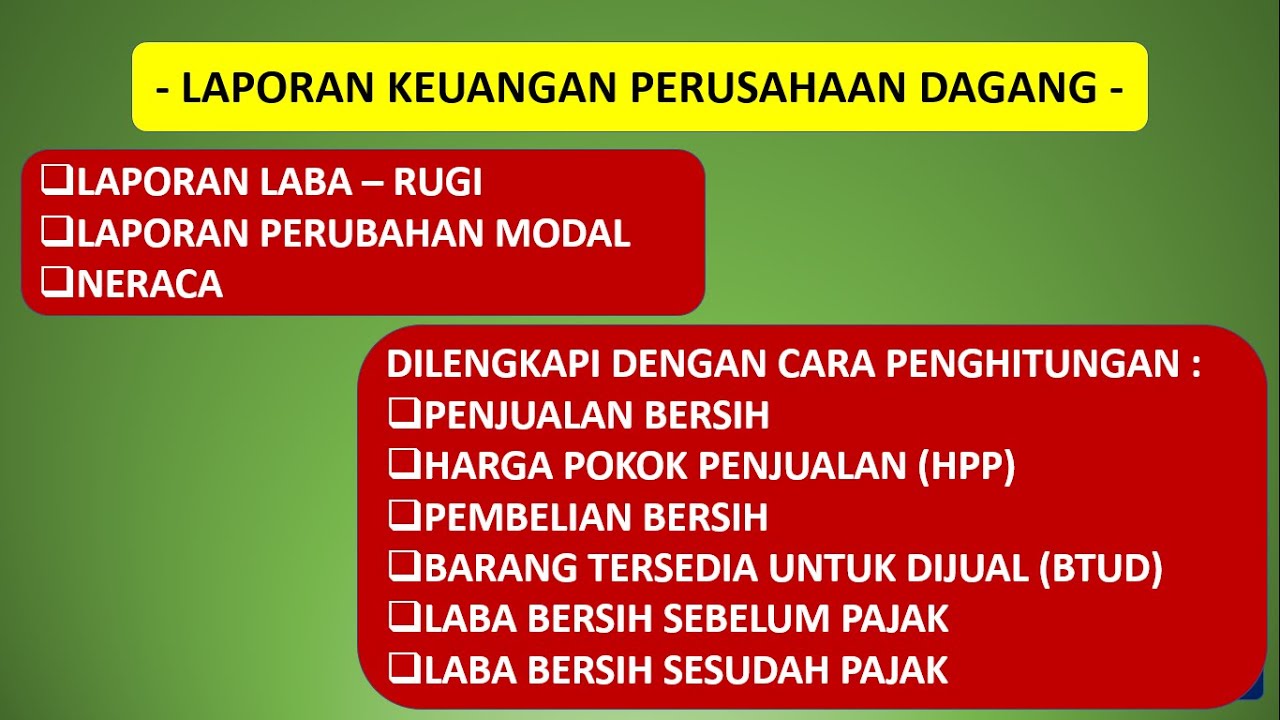 - LAPORAN KEUANGAN PERUSAHAAN DAGANG -

❑LAPORAN LABA – RUGI
❑LAPORAN PERUBAHAN MODAL
❑NERACA

DILENGKAPI DENGAN CARA PENGHITUNGAN :
❑PENJUALAN BERSIH
❑HARGA POKOK PENJUALAN (HPP)
❑PEMBELIAN BERSIH
❑BARANG TERSEDIA UNTUK DIJUAL (BTUD)
❑LABA BERSIH SEBELUM PAJAK
❑LABA BERSIH SESUDAH PAJAK